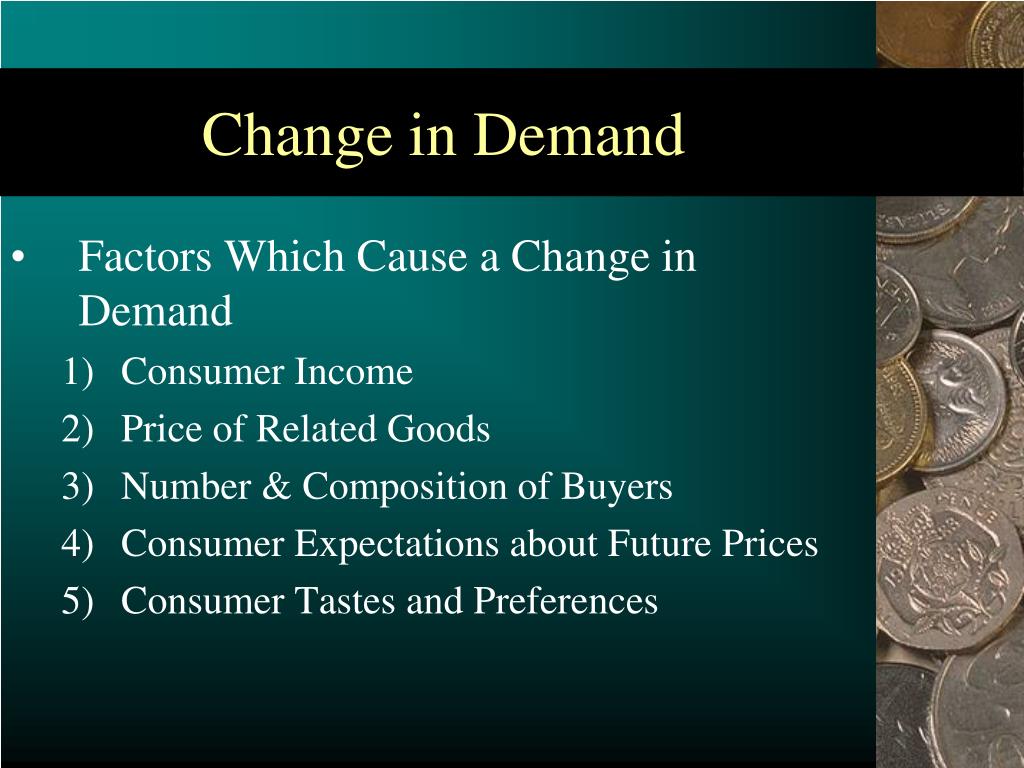 Change in Demand

• Factors Which Cause a Change in Demand
1) Consumer Income
2) Price of Related Goods
3) Number & Composition of Buyers
4) Consumer Expectations about Future Prices
5) Consumer Tastes and Preferences